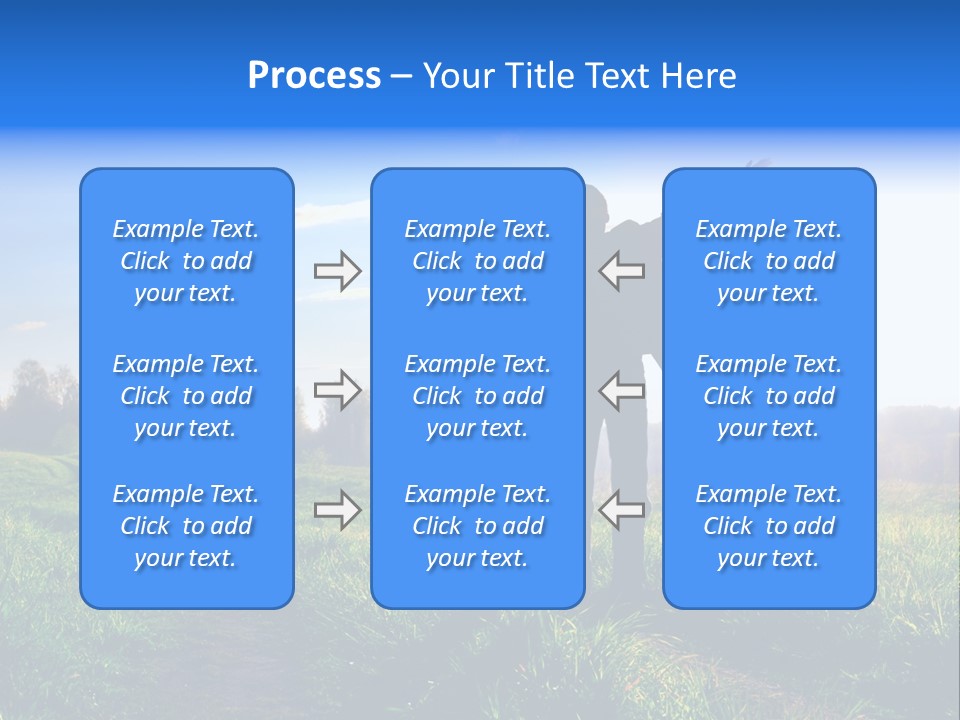 Process – Your Title Text Here

Example Text. Click to add your text.

Example Text. Click to add your text.

Example Text. Click to add your text.

Example Text. Click to add your text.

Example Text. Click to add your text.

Example Text. Click to add your text.

Example Text. Click to add your text.

Example Text. Click to add your text.

Example Text. Click to add your text.